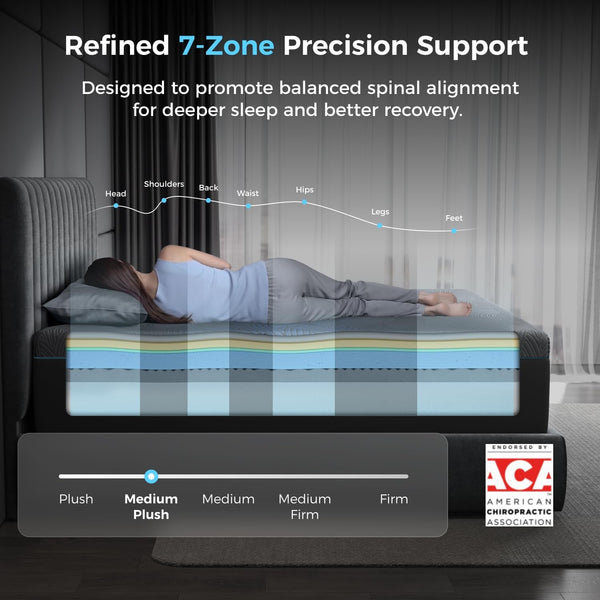 Refined 7-Zone Precision Support

Designed to promote balanced spinal alignment for deeper sleep and better recovery.

Head
Shoulders
Back
Waist
Hips
Legs
Feet

Plush
Medium Plush
Medium
Medium Firm
Firm

ENDORSED BY
ACA
AMERICAN
CHIROPRACTIC
ASSOCIATION